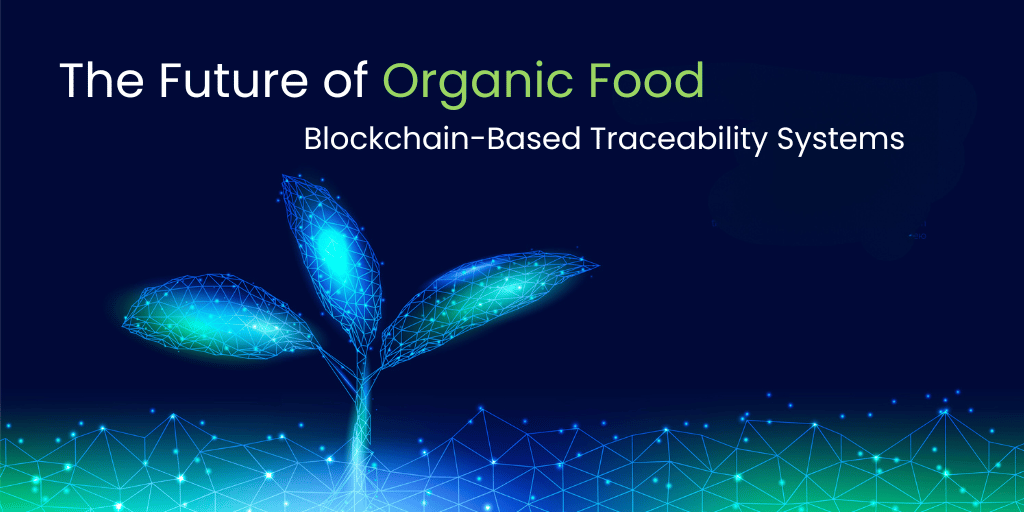 The Future of Organic Food

Blockchain-Based Traceability Systems